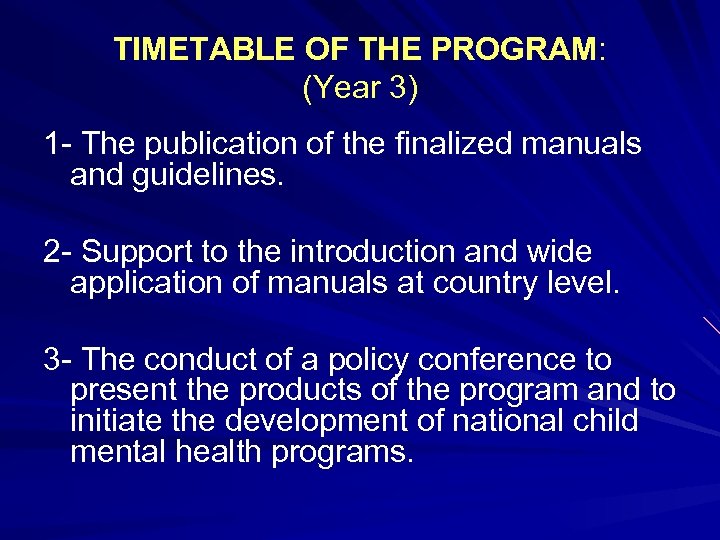 TIMETABLE OF THE PROGRAM:
(Year 3)

1- The publication of the finalized manuals and guidelines.

2- Support to the introduction and wide application of manuals at country level.

3- The conduct of a policy conference to present the products of the program and to initiate the development of national child mental health programs.